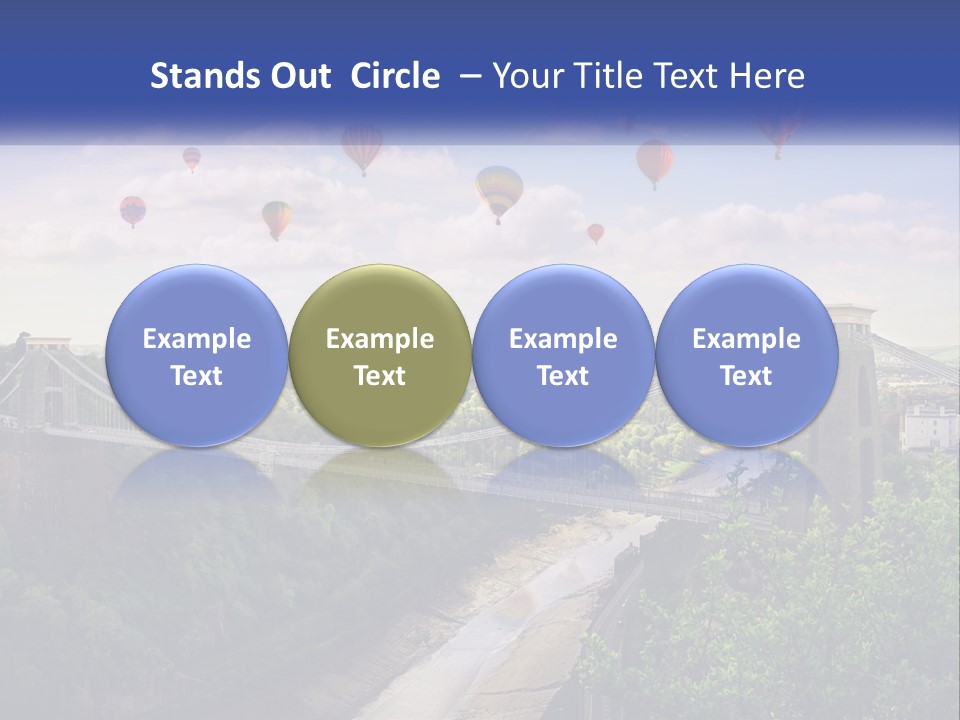 Stands Out Circle – Your Title Text Here

Example Text

Example Text

Example Text

Example Text